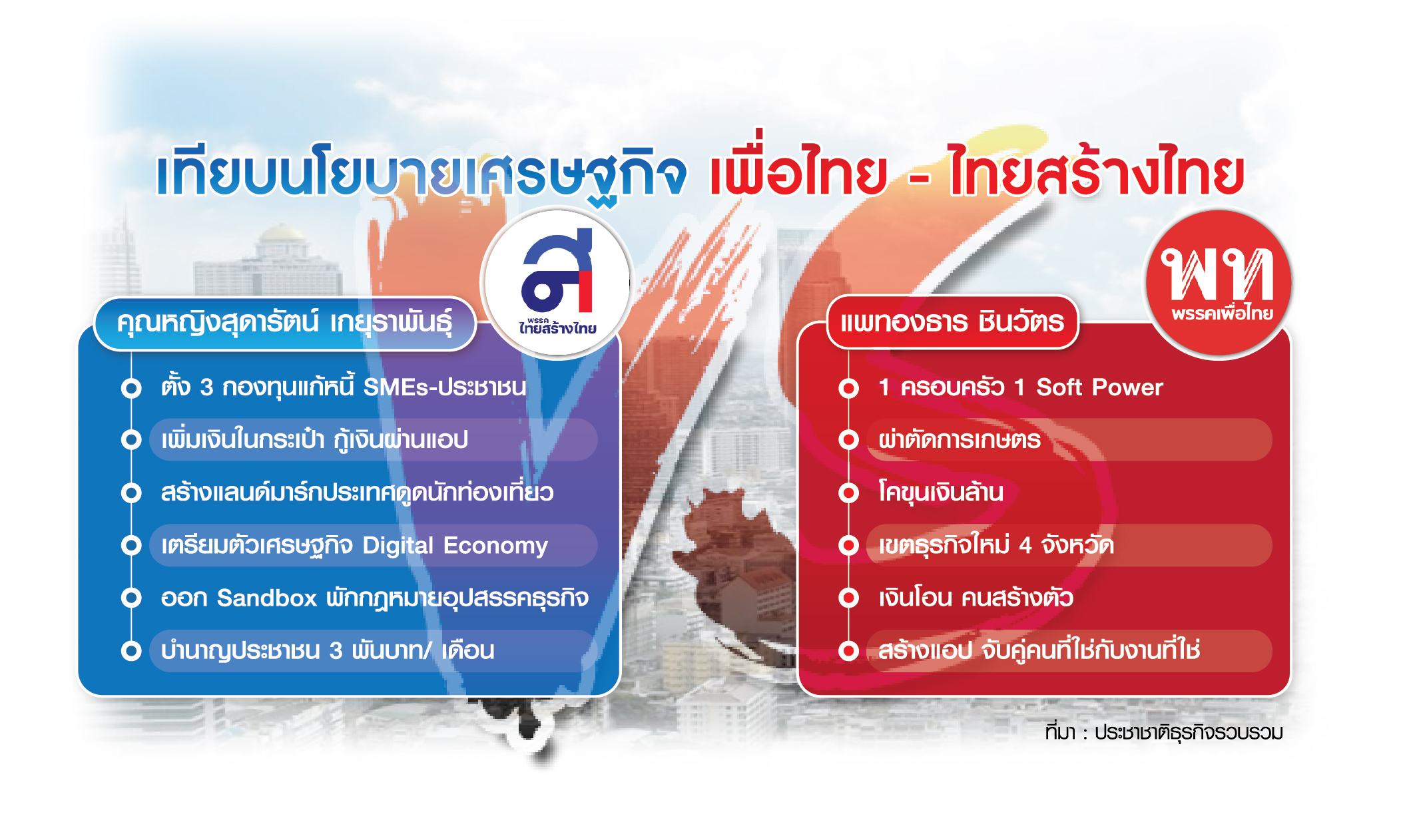 เทียบนโยบายเศรษฐกิจ เพื่อไทย - ไทยสร้างไทย

ส
พรรค
ไทยสร้างไทย

คุณหญิงสุดารัตน์ เกยุราพันธุ์

ตั้ง 3 กองทุนแก้หนี้ SMEs-ประชาชน

เพิ่มเงินในกระเป๋า กู้เงินผ่านแอป

สร้างแลนด์มาร์กประเทศดูดนักท่องเที่ยว

เตรียมตัวเศรษฐกิจ Digital Economy

ออก Sandbox พักกฎหมายอุปสรรคธุรกิจ

บำนาญประชาชน 3 พันบาท/ เดือน

พท
พรรคเพื่อไทย

แพทองธาร ชินวัตร

1 ครอบครัว 1 Soft Power

ผ่าตัดการเกษตร

โคขุนเงินล้าน

เขตธุรกิจใหม่ 4 จังหวัด

เงินโอน คนสร้างตัว

สร้างแอป จับคู่คนที่ใช่กับงานที่ใช่

ที่มา : ประชาชาติธุรกิจรวบรวม